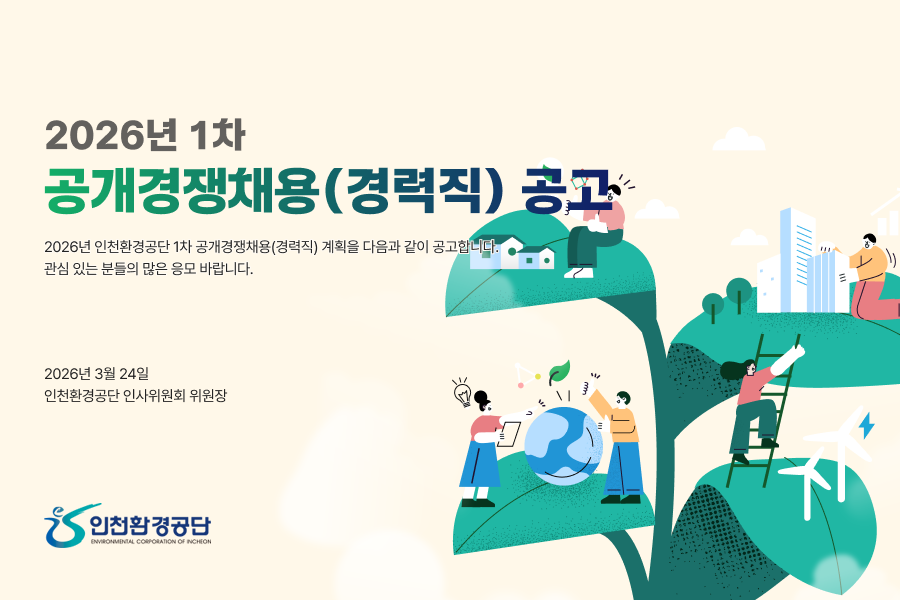 2026년 1차
공개경쟁채용(경력직) 공고

2026년 인천환경공단 1차 공개경쟁채용(경력직) 계획을 다음과 같이 공고합니다.
관심 있는 분들의 많은 응모 바랍니다.

2026년 3월 24일
인천환경공단 인사위원회 위원장

인천환경공단
ENVIRONMENTAL CORPORATION OF INCHEON